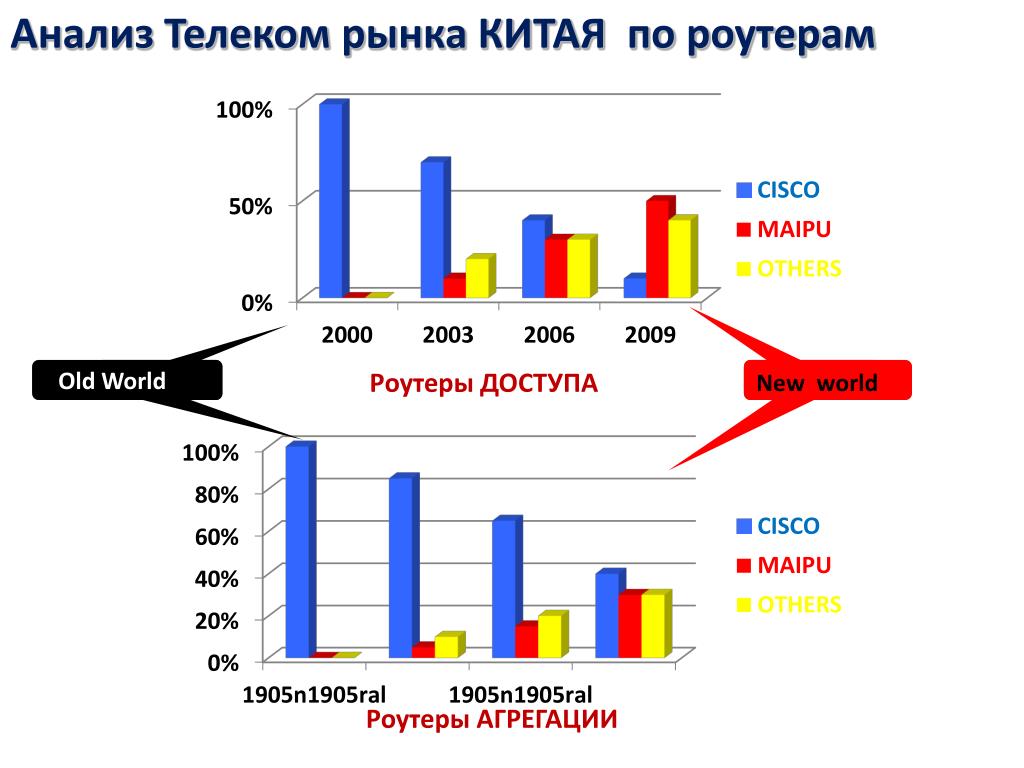 Анализ Телеком рынка КИТАЯ по роутерам

100%
50%
0%
2000 2003 2006 2009
CISCO
MAIPU
OTHERS

Old World

Роутеры ДОСТУПА

New world

100%
80%
60%
40%
20%
0%
1905n1905ral 1905n1905ral
CISCO
MAIPU
OTHERS

Роутеры АГРЕГАЦИИ